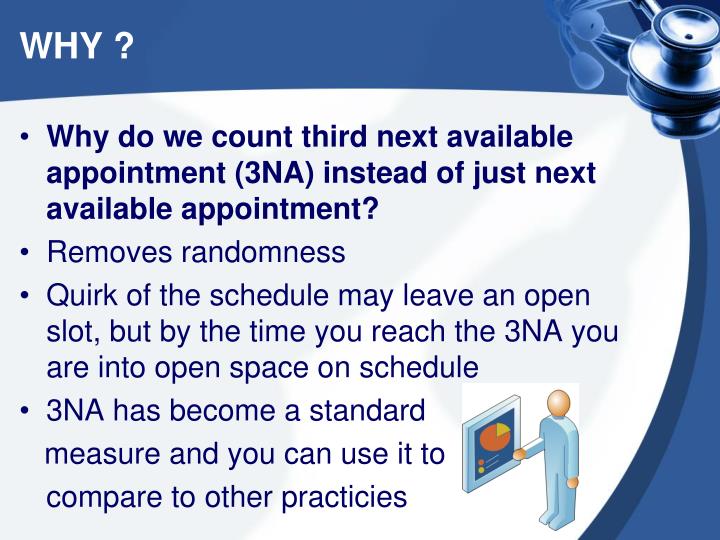 WHY ?

• Why do we count third next available appointment (3NA) instead of just next available appointment?
• Removes randomness
• Quirk of the schedule may leave an open slot, but by the time you reach the 3NA you are into open space on schedule
• 3NA has become a standard measure and you can use it to compare to other practicies